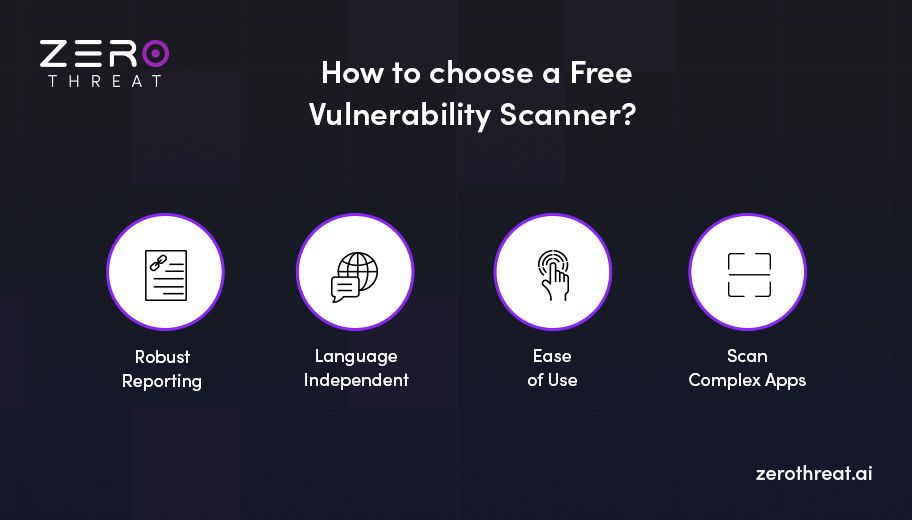 ZERO
THREAT

How to choose a Free Vulnerability Scanner?

Robust Reporting

Language Independent

Ease of Use

Scan Complex Apps

zerothreat.ai